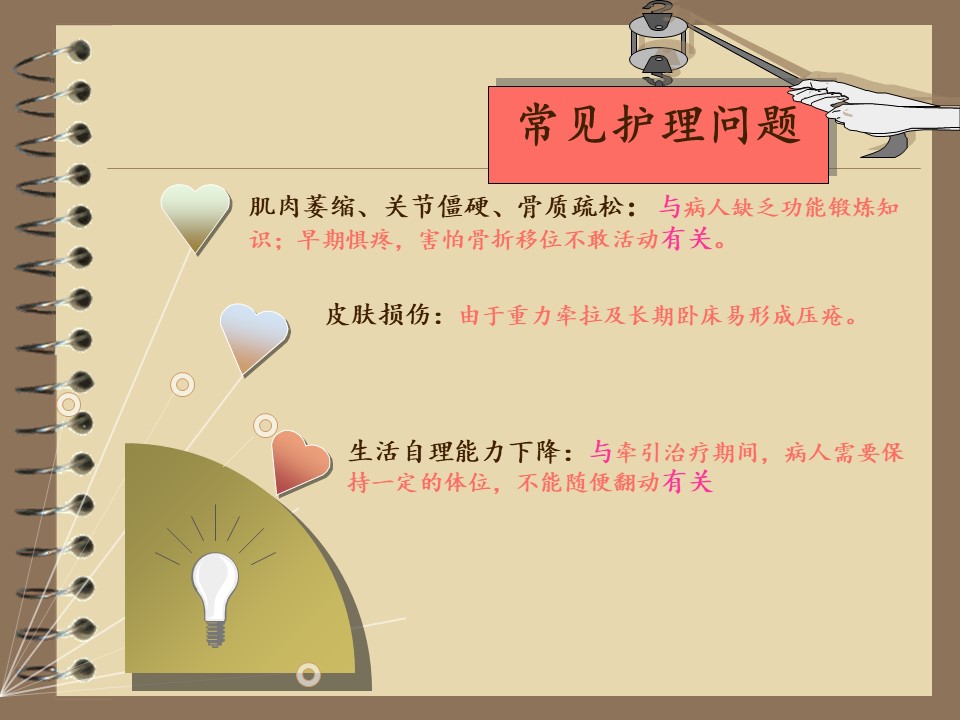 常见护理问题

肌肉萎缩、关节僵硬、骨质疏松：与病人缺乏功能锻炼知识；早期惧疼，害怕骨折移位不敢活动有关。

皮肤损伤：由于重力牵拉及长期卧床易形成压疮。

生活自理能力下降：与牵引治疗期间，病人需要保持一定的体位，不能随便翻动有关